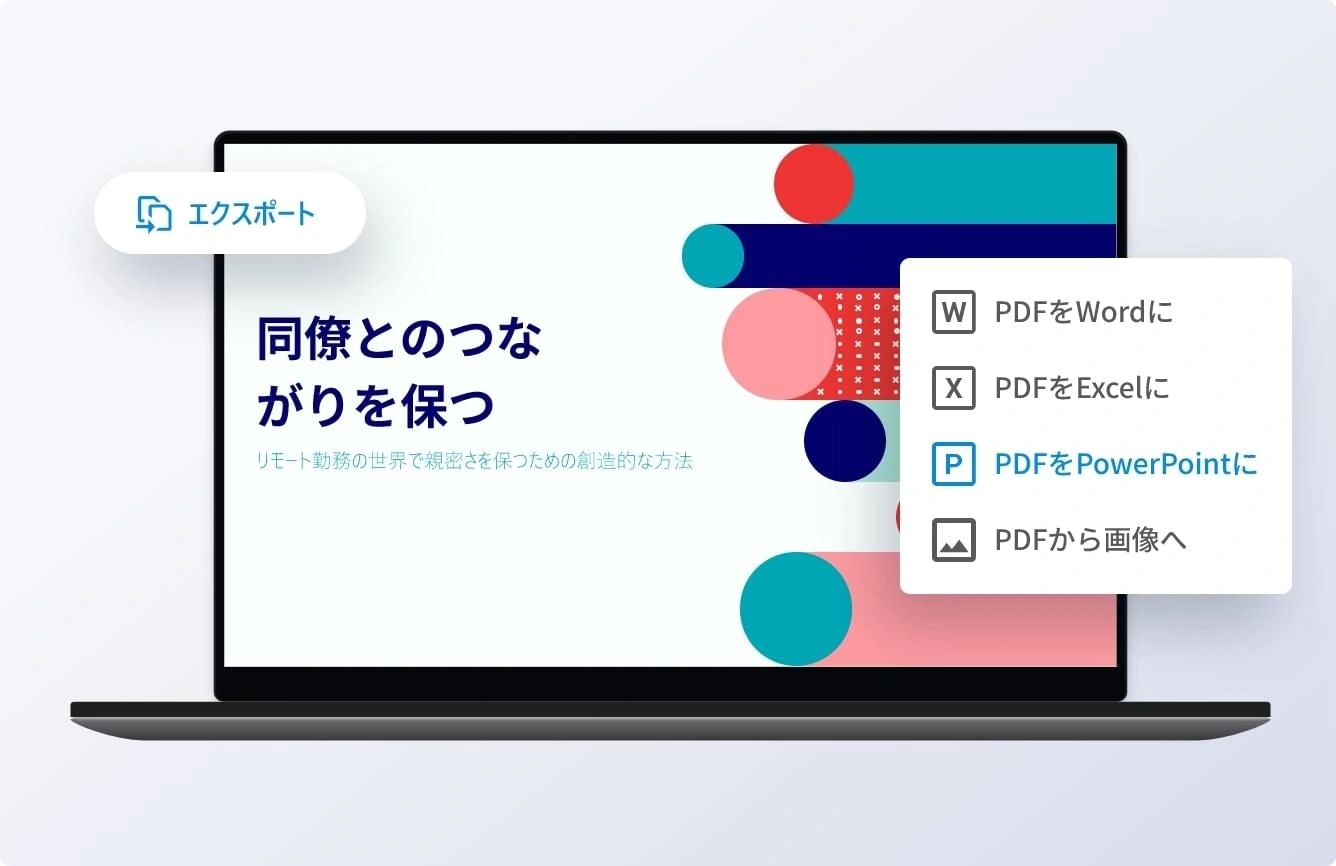 エクスポート

同僚とのつながりを保つ

リモート勤務の世界で親密さを保つための創造的な方法

W PDFをWordに

X PDFをExcelに

P PDFをPowerPointに

PDFから画像へ